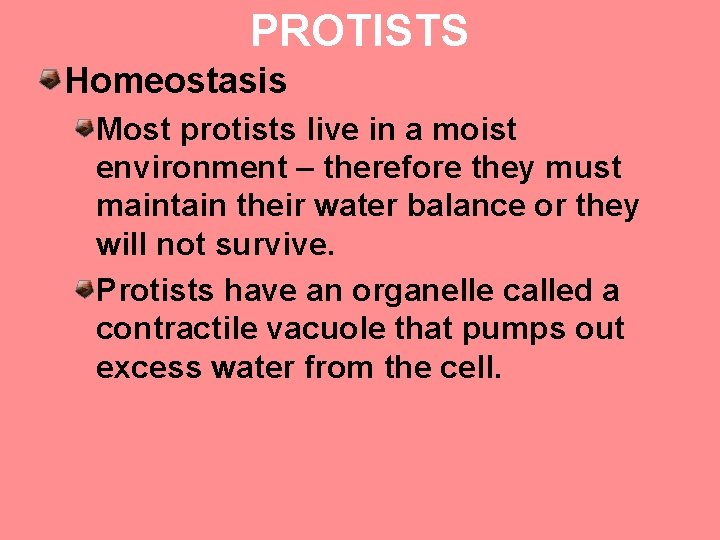 PROTISTS

Homeostasis

Most protists live in a moist environment – therefore they must maintain their water balance or they will not survive.

Protists have an organelle called a contractile vacuole that pumps out excess water from the cell.